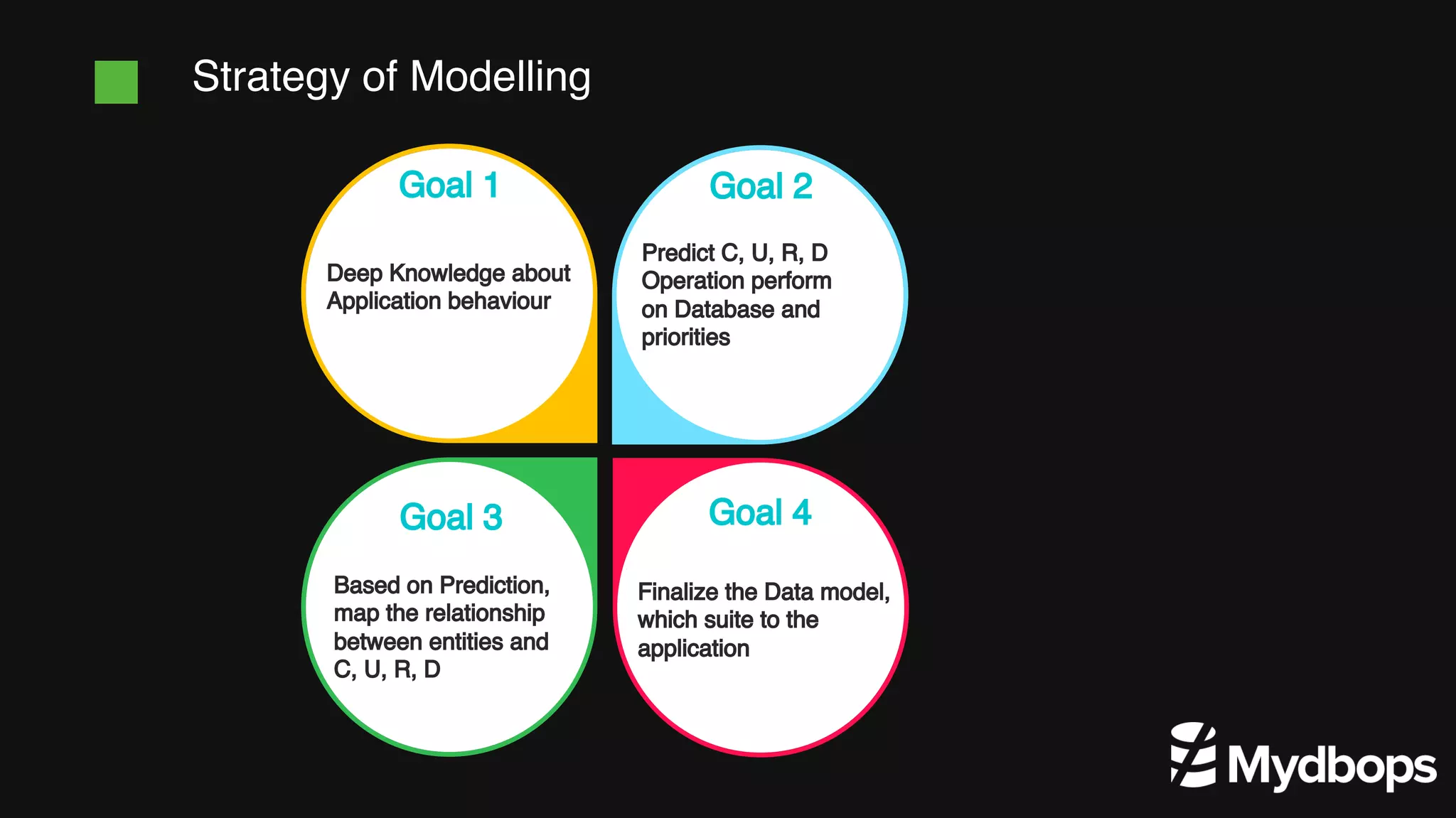 Strategy of Modelling

Goal 1

Deep Knowledge about Application behaviour

Goal 2

Predict C, U, R, D Operation perform on Database and priorities

Goal 3

Based on Prediction, map the relationship between entities and C, U, R, D

Goal 4

Finalize the Data model, which suite to the application

Mydbops